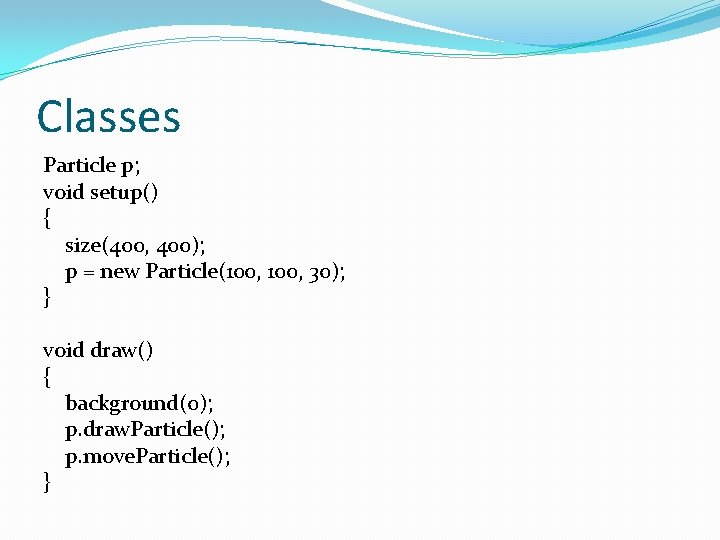 Classes

Particle p;
void setup()
{
size(400, 400);
p = new Particle(100, 100, 30);
}

void draw()
{
background(0);
p.drawParticle();
p.moveParticle();
}